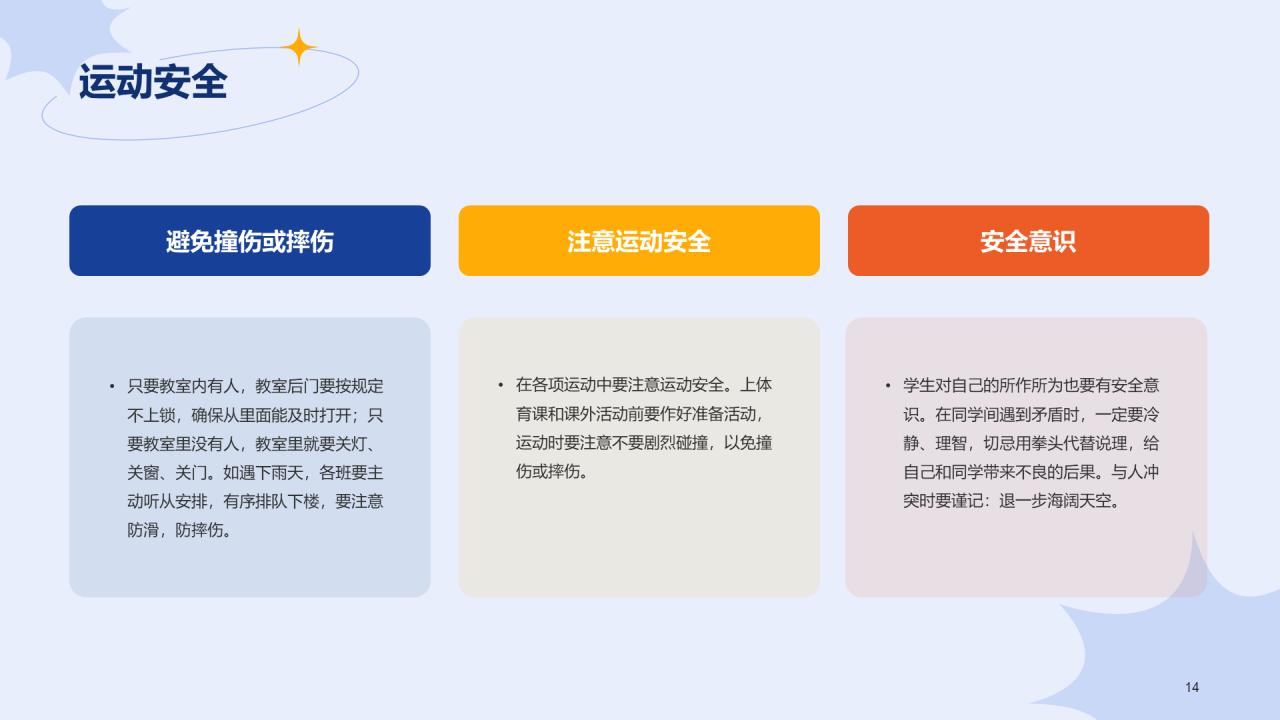 运动安全

避免撞伤或摔伤

• 只要教室内有人，教室后门要按规定不上锁，确保从里面能及时打开；只要教室里没有人，教室里就要关灯、关窗、关门。如遇下雨天，各班要主动听从安排，有序排队下楼，要注意防滑，防摔伤。

注意运动安全

• 在各项运动中要注意运动安全。上体育课和课外活动前要作好准备活动，运动时要注意不要剧烈碰撞，以免撞伤或摔伤。

安全意识

• 学生对自己的所作所为也要有安全意识。在同学间遇到矛盾时，一定要冷静、理智，切忌用拳头代替说理，给自己和同学带来不良的后果。与人冲突时要谨记：退一步海阔天空。

14